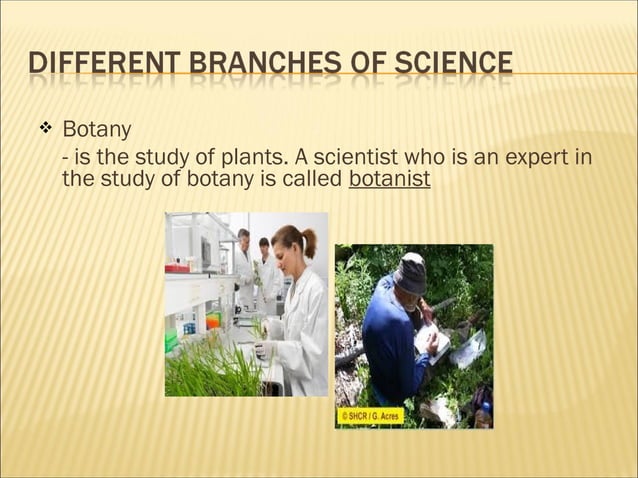 DIFFERENT BRANCHES OF SCIENCE

❖ Botany
- is the study of plants. A scientist who is an expert in the study of botany is called botanist

© SHCR / G. Acres